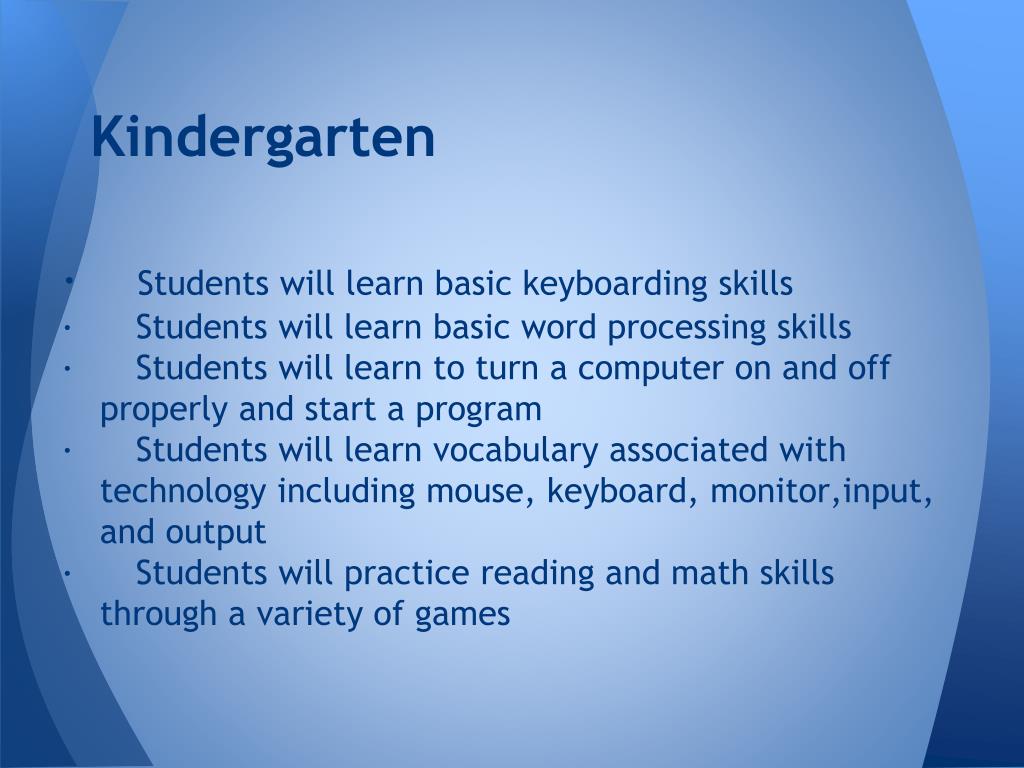 Kindergarten

· Students will learn basic keyboarding skills
· Students will learn basic word processing skills
· Students will learn to turn a computer on and off properly and start a program
· Students will learn vocabulary associated with technology including mouse, keyboard, monitor,input, and output
· Students will practice reading and math skills through a variety of games